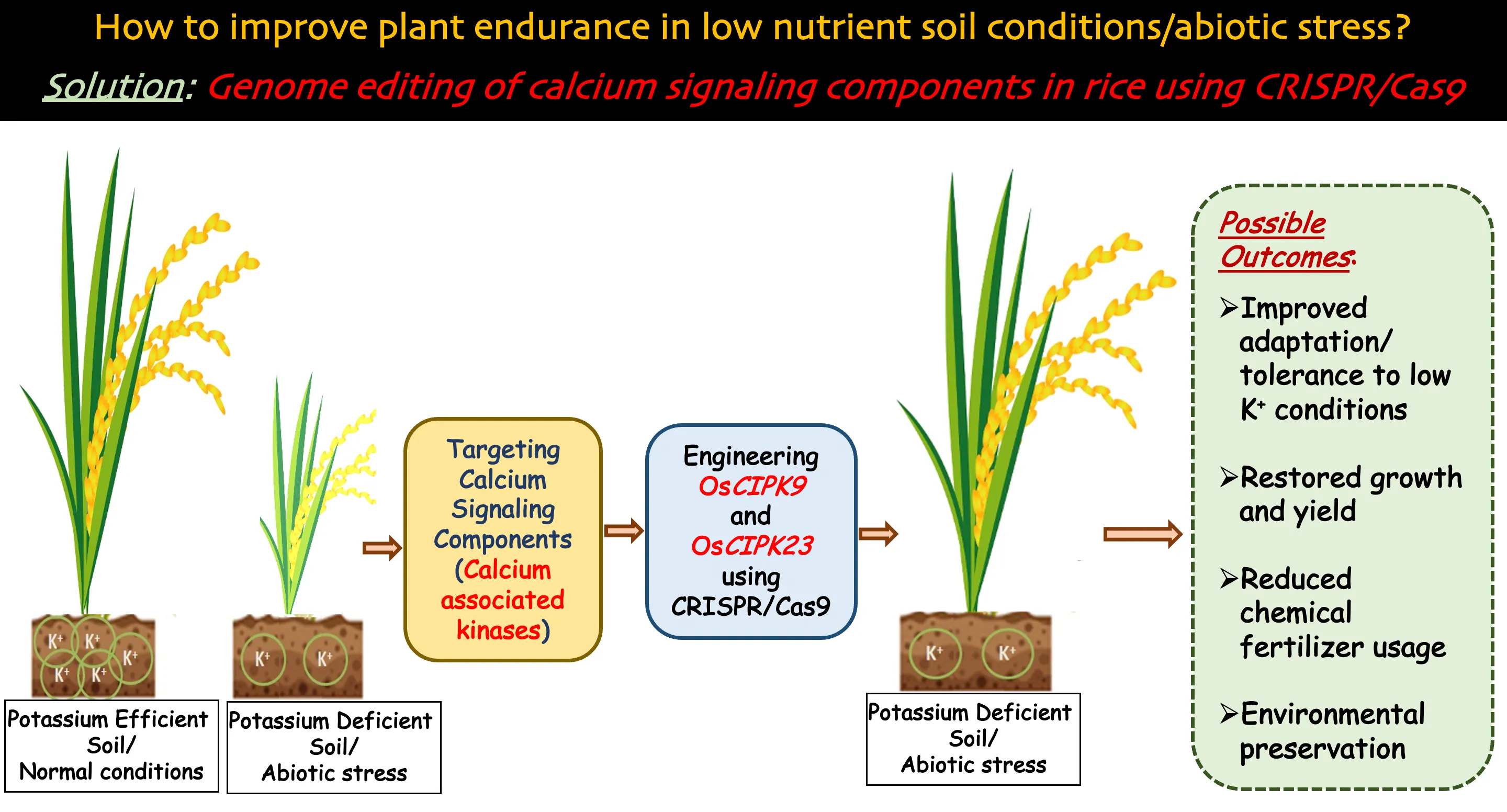 How to improve plant endurance in low nutrient soil conditions/abiotic stress?

Solution: Genome editing of calcium signaling components in rice using CRISPR/Cas9

$K^+$ $K^+$ $K^+$ $K^+$ $K^+$

Potassium Efficient Soil/ Normal conditions

$K^+$ $K^+$

Potassium Deficient Soil/ Abiotic stress

Targeting Calcium Signaling Components (Calcium associated kinases)

Engineering OsCIPK9 and OsCIPK23 using CRISPR/Cas9

$K^+$ $K^+$

Potassium Deficient Soil/ Abiotic stress

Possible Outcomes:

➢Improved adaptation/ tolerance to low $K^+$ conditions

➢Restored growth and yield

➢Reduced chemical fertilizer usage

➢Environmental preservation